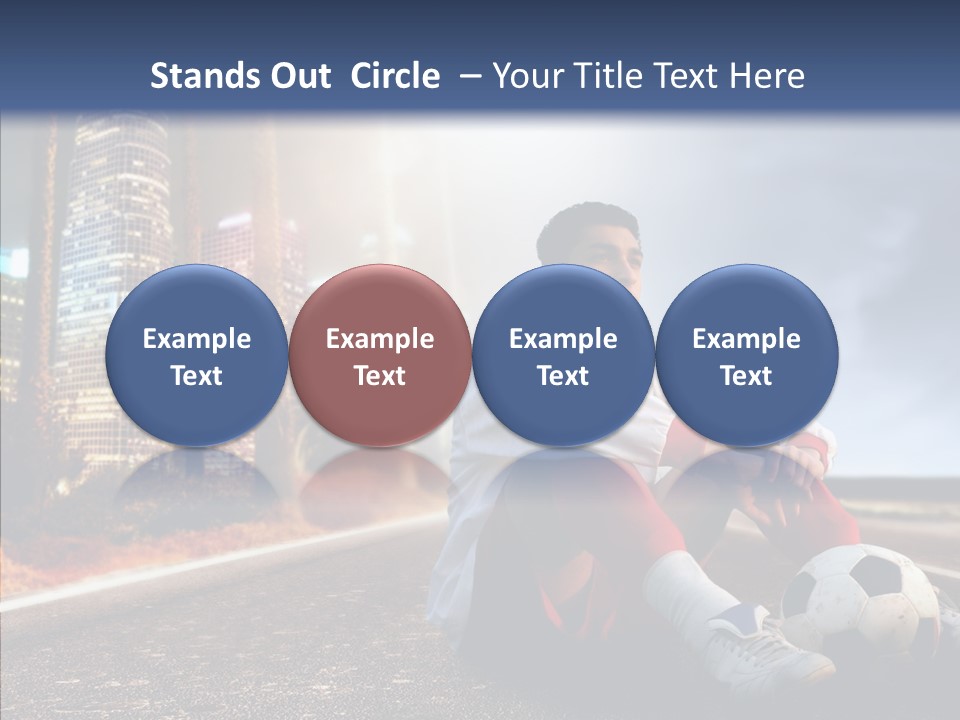 Stands Out Circle – Your Title Text Here

Example Text

Example Text

Example Text

Example Text